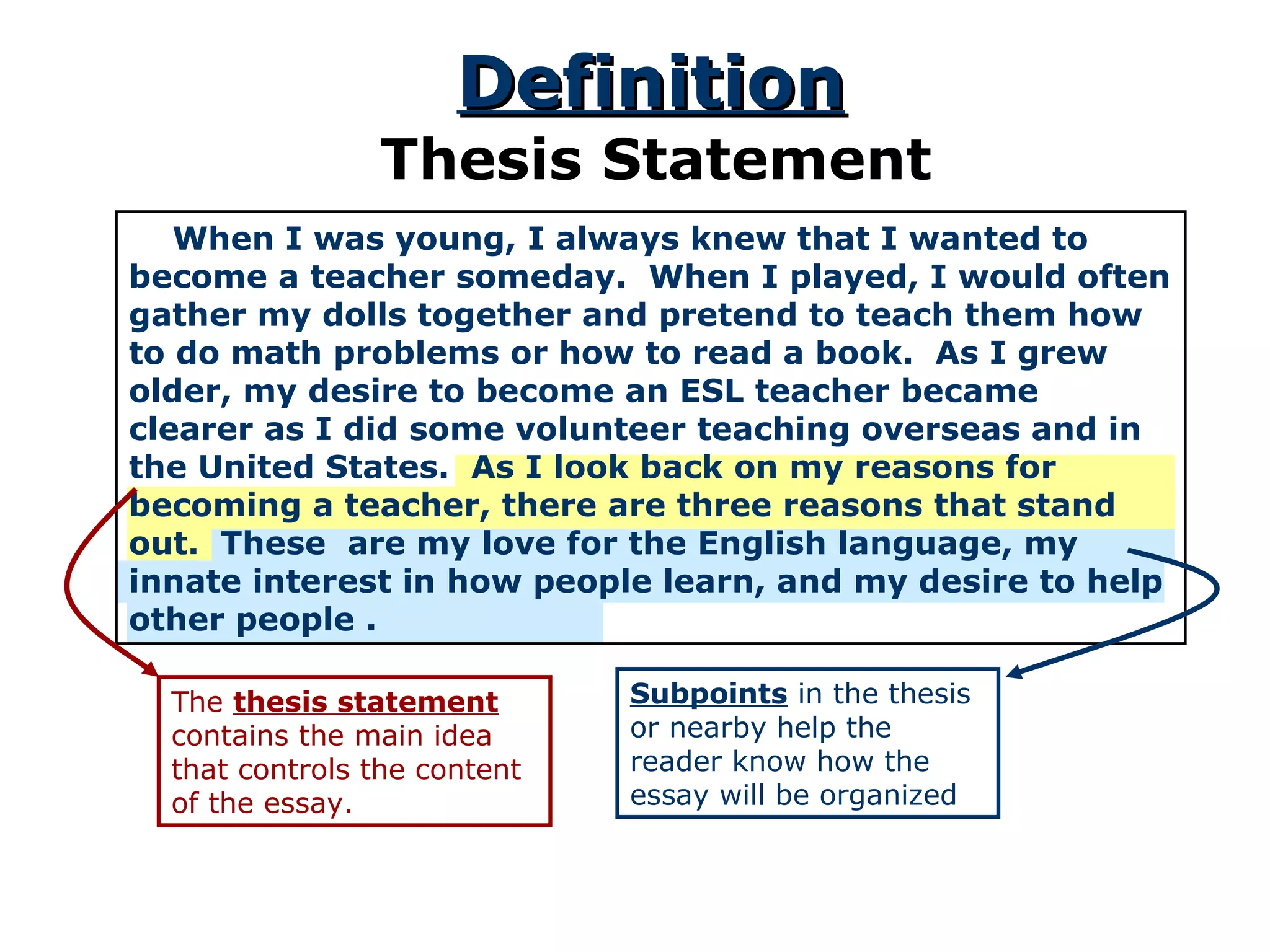 Definition
Thesis Statement

When I was young, I always knew that I wanted to become a teacher someday. When I played, I would often gather my dolls together and pretend to teach them how to do math problems or how to read a book. As I grew older, my desire to become an ESL teacher became clearer as I did some volunteer teaching overseas and in the United States. As I look back on my reasons for becoming a teacher, there are three reasons that stand out. These are my love for the English language, my innate interest in how people learn, and my desire to help other people .

The thesis statement contains the main idea that controls the content of the essay.

Subpoints in the thesis or nearby help the reader know how the essay will be organized